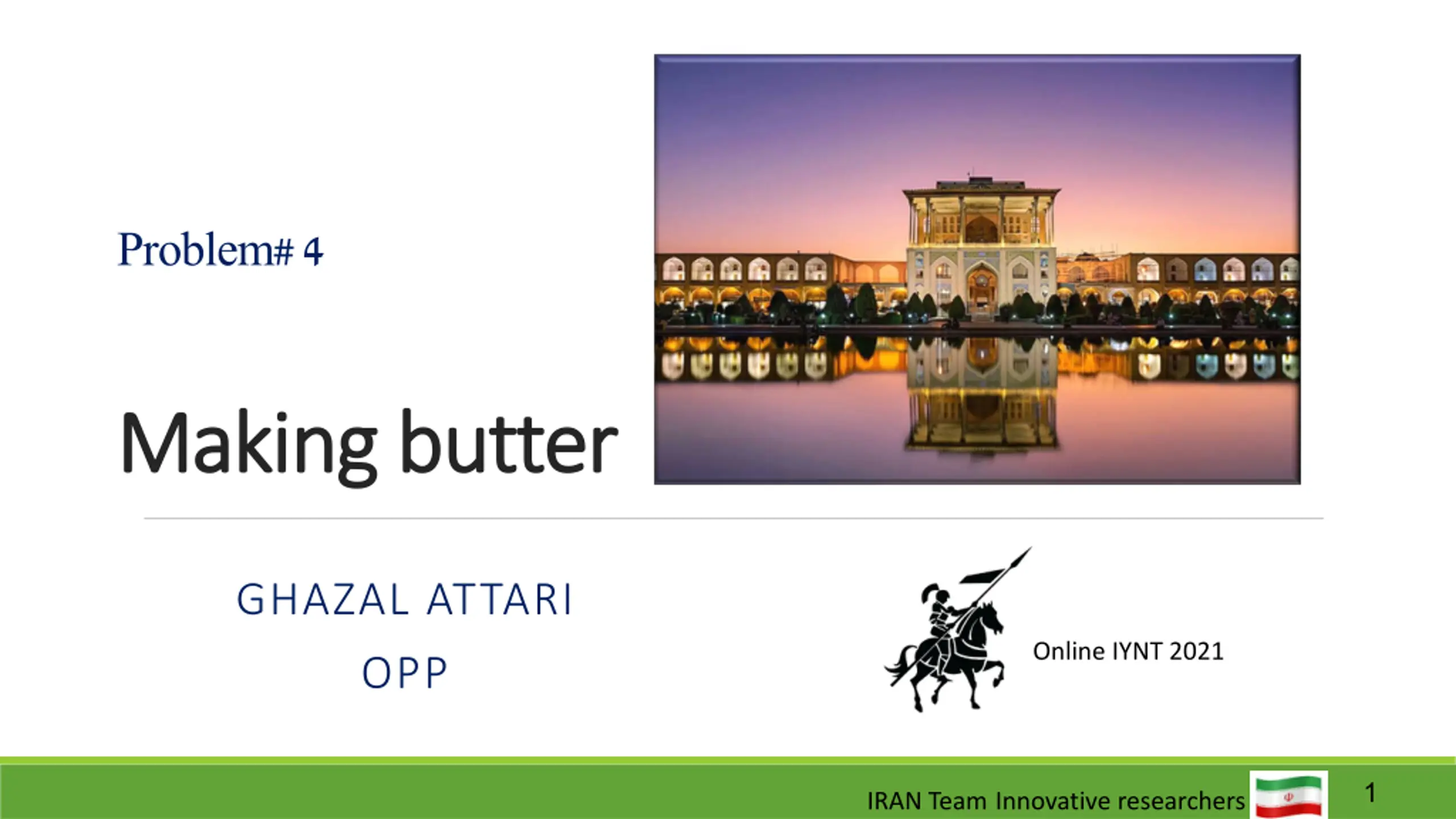 Problem# 4

Making butter

GHAZAL ATTARI

OPP

Online IYNT 2021

IRAN Team Innovative researchers

1